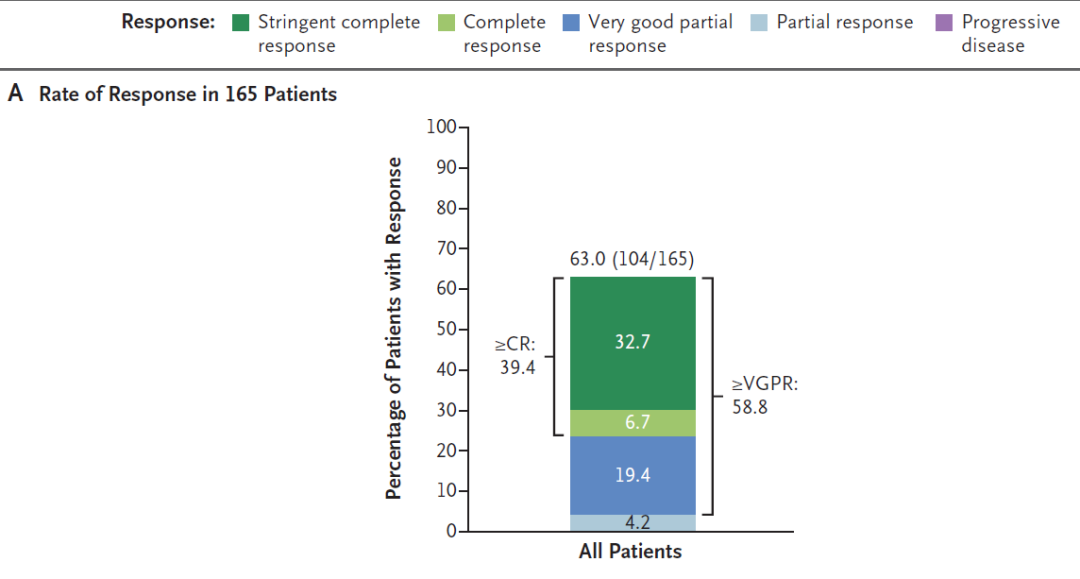 Response: Stringent complete response Complete response Very good partial response Partial response Progressive disease

A Rate of Response in 165 Patients

Percentage of Patients with Response

100
90
80
70
60
50
40
30
20
10
0

63.0 (104/165)

≥CR: 39.4

32.7

6.7

19.4

4.2

≥VGPR: 58.8

All Patients